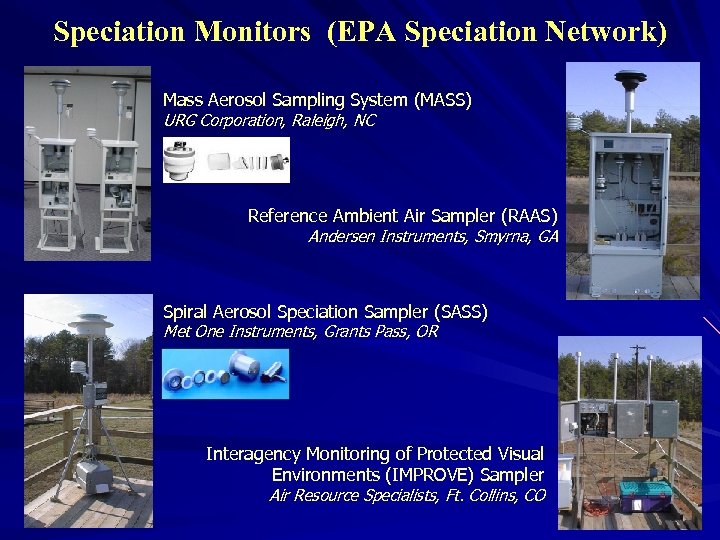 Speciation Monitors (EPA Speciation Network)

Mass Aerosol Sampling System (MASS)
URG Corporation, Raleigh, NC

Reference Ambient Air Sampler (RAAS)
Andersen Instruments, Smyrna, GA

Spiral Aerosol Speciation Sampler (SASS)
Met One Instruments, Grants Pass, OR

Interagency Monitoring of Protected Visual Environments (IMPROVE) Sampler
Air Resource Specialists, Ft. Collins, CO